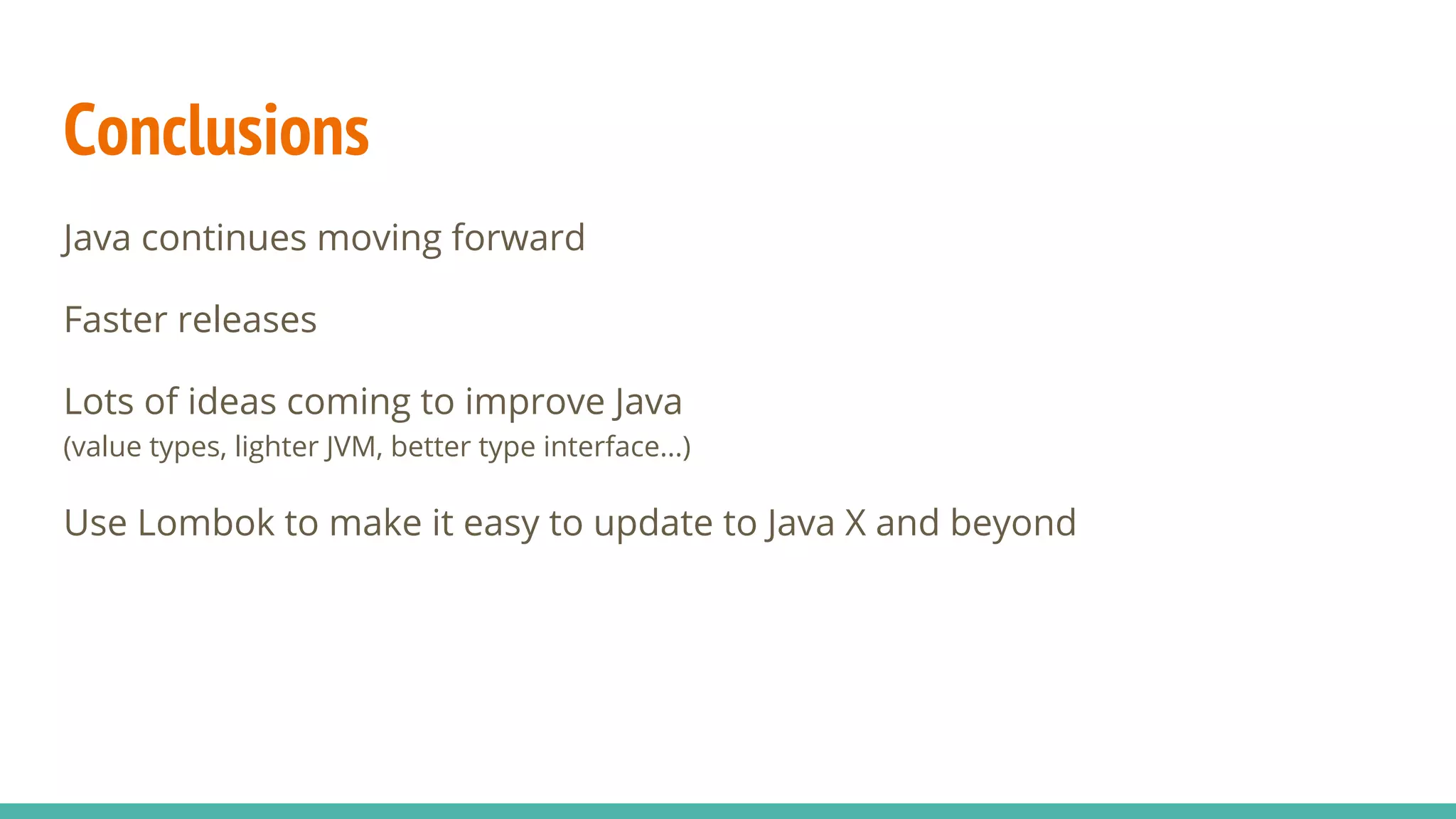 Conclusions

Java continues moving forward

Faster releases

Lots of ideas coming to improve Java
(value types, lighter JVM, better type interface...)

Use Lombok to make it easy to update to Java X and beyond